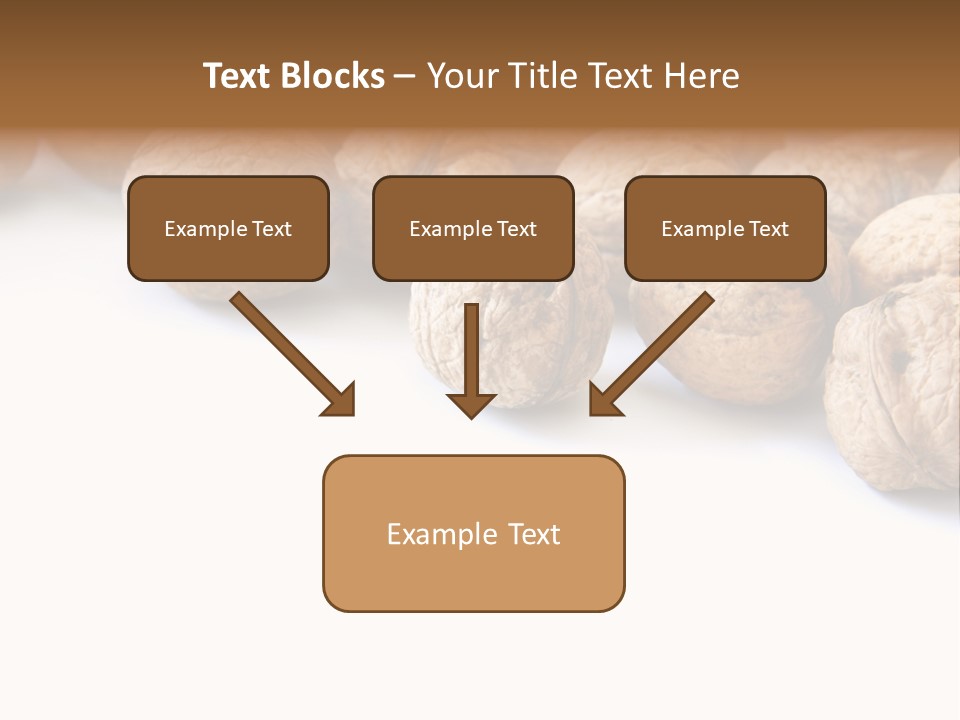 Text Blocks – Your Title Text Here

Example Text

Example Text

Example Text

Example Text